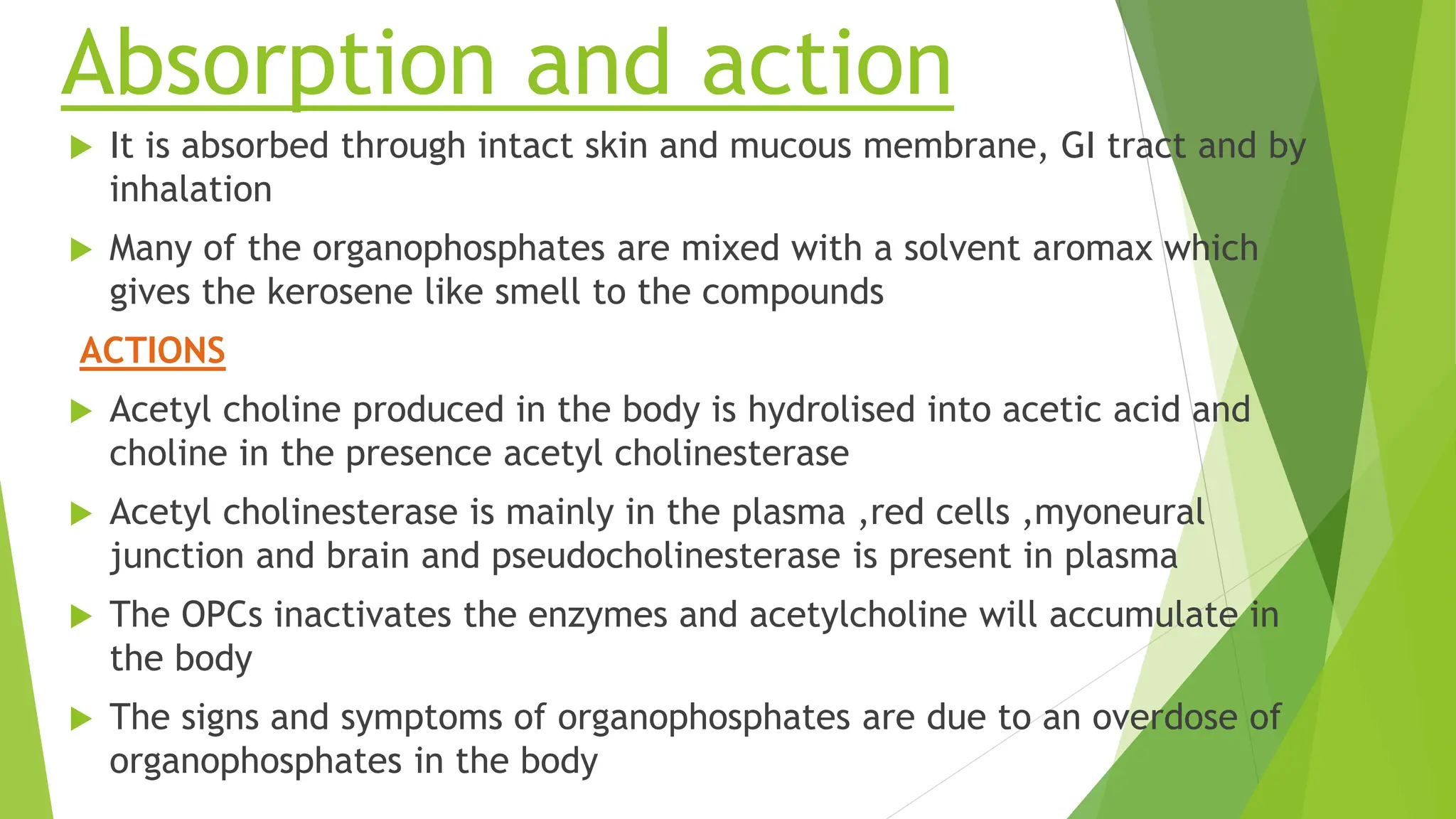 Absorption and action

It is absorbed through intact skin and mucous membrane, GI tract and by inhalation

Many of the organophosphates are mixed with a solvent aromax which gives the kerosene like smell to the compounds

ACTIONS

Acetyl choline produced in the body is hydrolised into acetic acid and choline in the presence acetyl cholinesterase

Acetyl cholinesterase is mainly in the plasma ,red cells ,myoneural junction and brain and pseudocholinesterase is present in plasma

The OPCs inactivates the enzymes and acetylcholine will accumulate in the body

The signs and symptoms of organophosphates are due to an overdose of organophosphates in the body